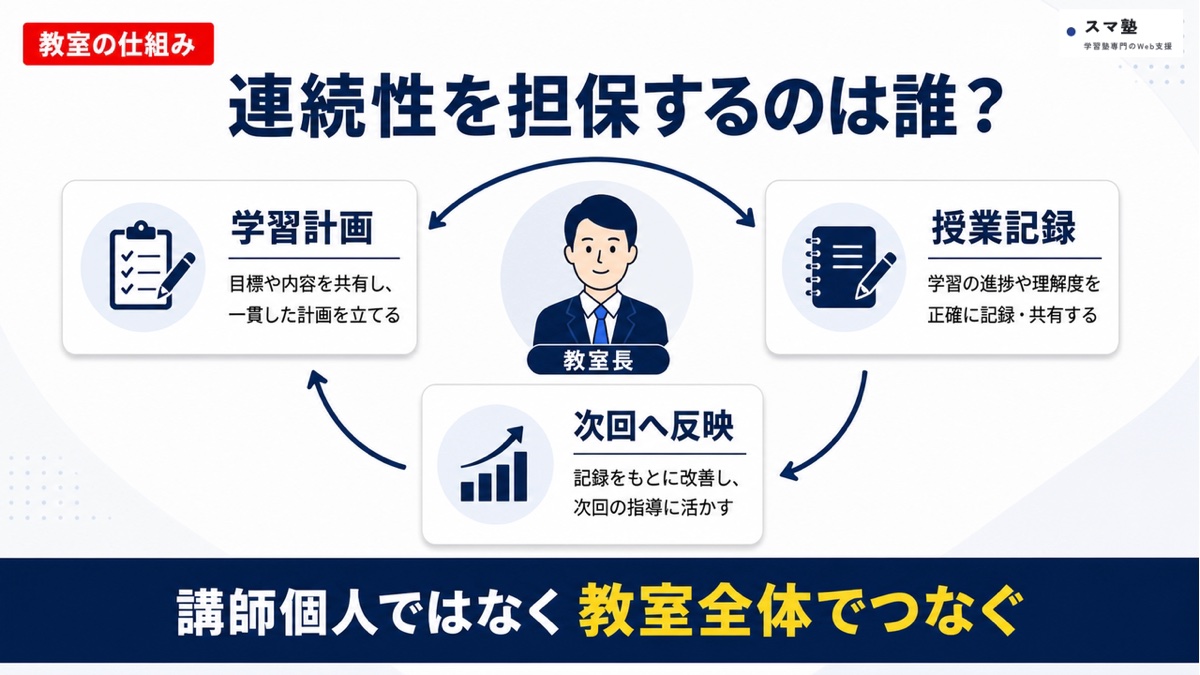 教室の仕組み

スマ塾
学習塾専門のWeb支援

連続性を担保するのは誰？

学習計画
目標や内容を共有し、一貫した計画を立てる

教室長

授業記録
学習の進捗や理解度を正確に記録・共有する

次回へ反映
記録をもとに改善し、次回の指導に活かす

講師個人ではなく 教室全体でつなぐ